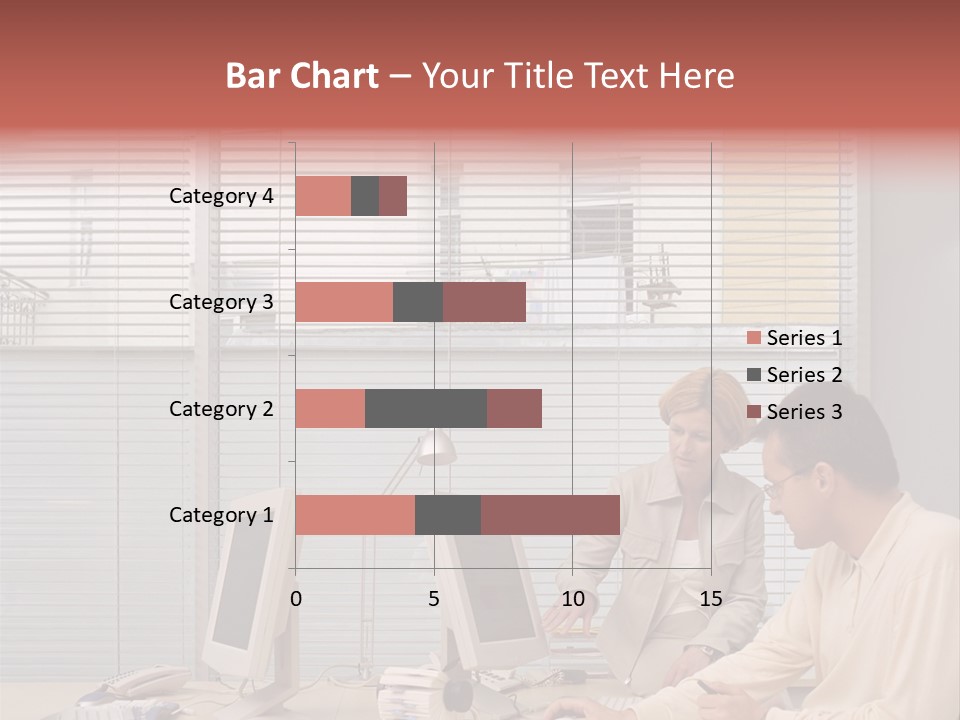 Bar Chart – Your Title Text Here

Category 4
Category 3
Category 2
Category 1

0
5
10
15

Series 1
Series 2
Series 3